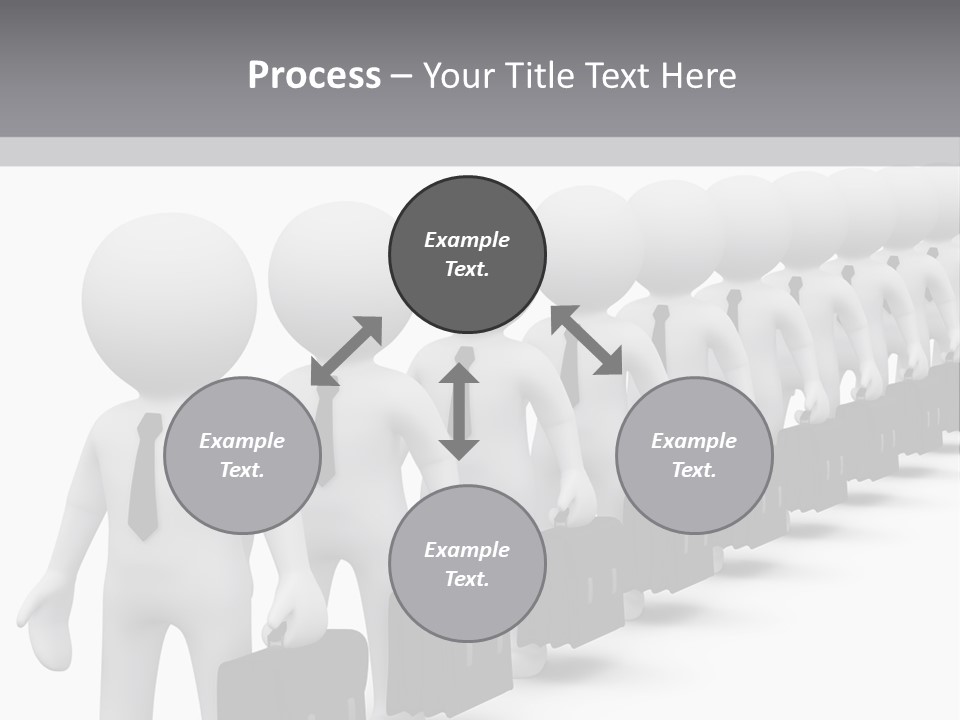 Process – Your Title Text Here

Example Text.

Example Text.

Example Text.

Example Text.